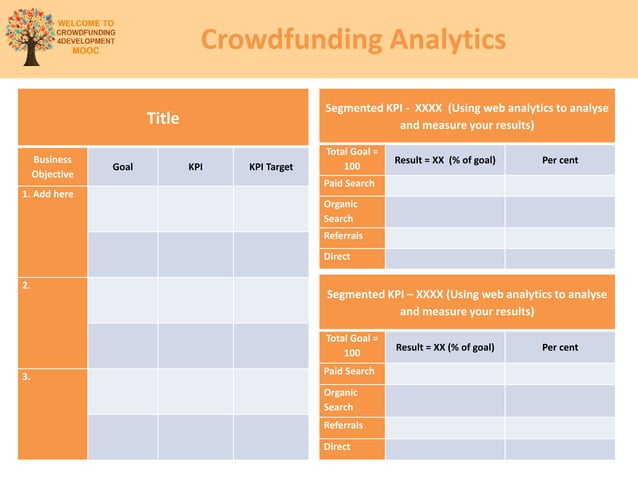 WELCOME TO CROWDFUNDING 4DEVELOPMENT MOOC

Crowdfunding Analytics

Title

| Business Objective | Goal | KPI | KPI Target |
|---|---|---|---|
| 1. Add here | | | |
| | | | |
| 2. | | | |
| | | | |
| 3. | | | |
| | | | |

Segmented KPI - XXXX (Using web analytics to analyse and measure your results)

| Total Goal = 100 | Result = XX (% of goal) | Per cent |
|---|---|---|
| Paid Search | | |
| Organic Search | | |
| Referrals | | |
| Direct | | |

Segmented KPI – XXXX (Using web analytics to analyse and measure your results)

| Total Goal = 100 | Result = XX (% of goal) | Per cent |
|---|---|---|
| Paid Search | | |
| Organic Search | | |
| Referrals | | |
| Direct | | |